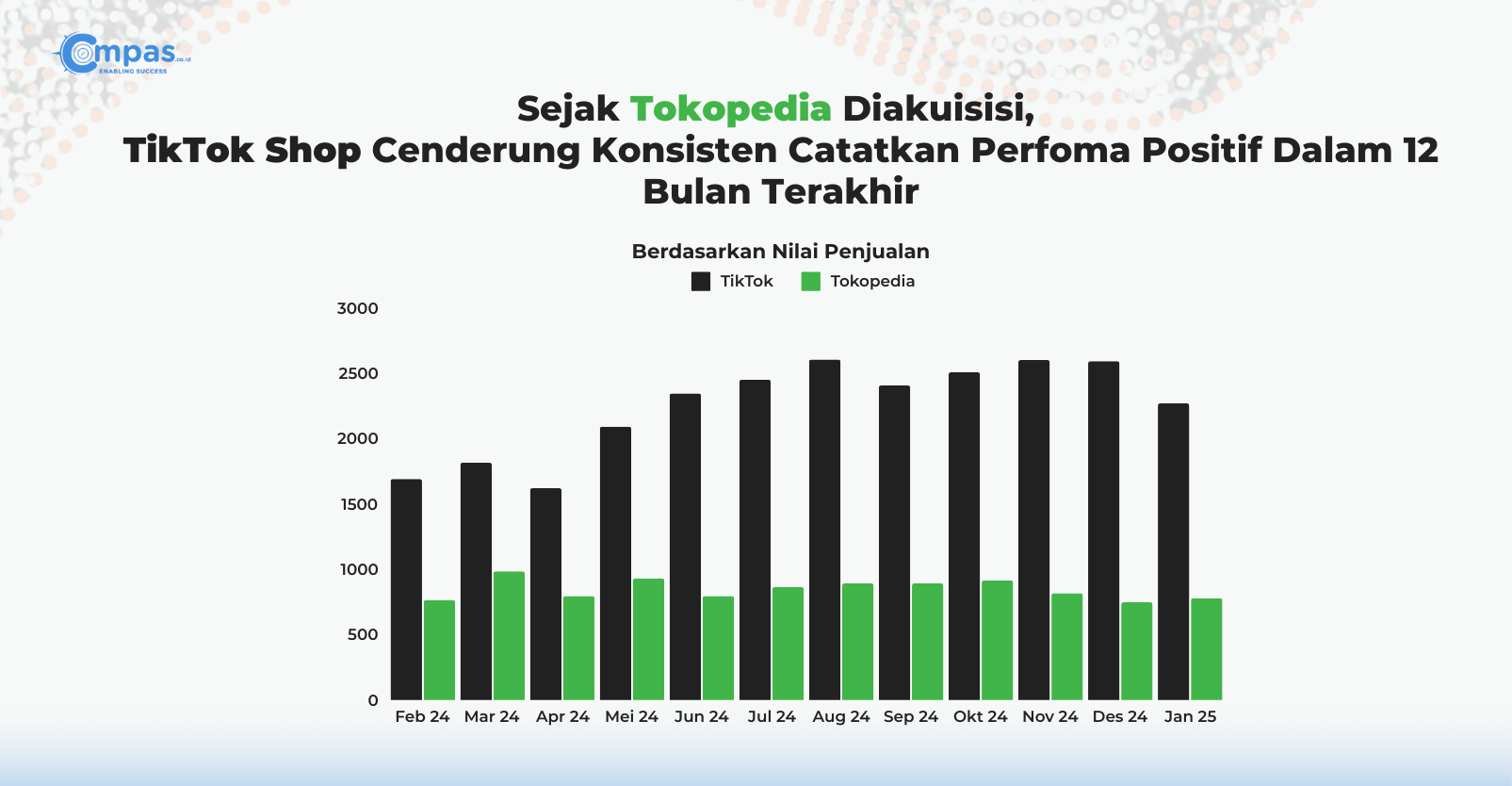 Compas.co.id
ENABLING SUCCESS

Sejak Tokopedia Diakuisisi,
TikTok Shop Cenderung Konsisten Catatkan Perfoma Positif Dalam 12 Bulan Terakhir

Berdasarkan Nilai Penjualan

TikTok Tokopedia

3000
2500
2000
1500
1000
500
0

Feb 24 Mar 24 Apr 24 Mei 24 Jun 24 Jul 24 Aug 24 Sep 24 Okt 24 Nov 24 Des 24 Jan 25